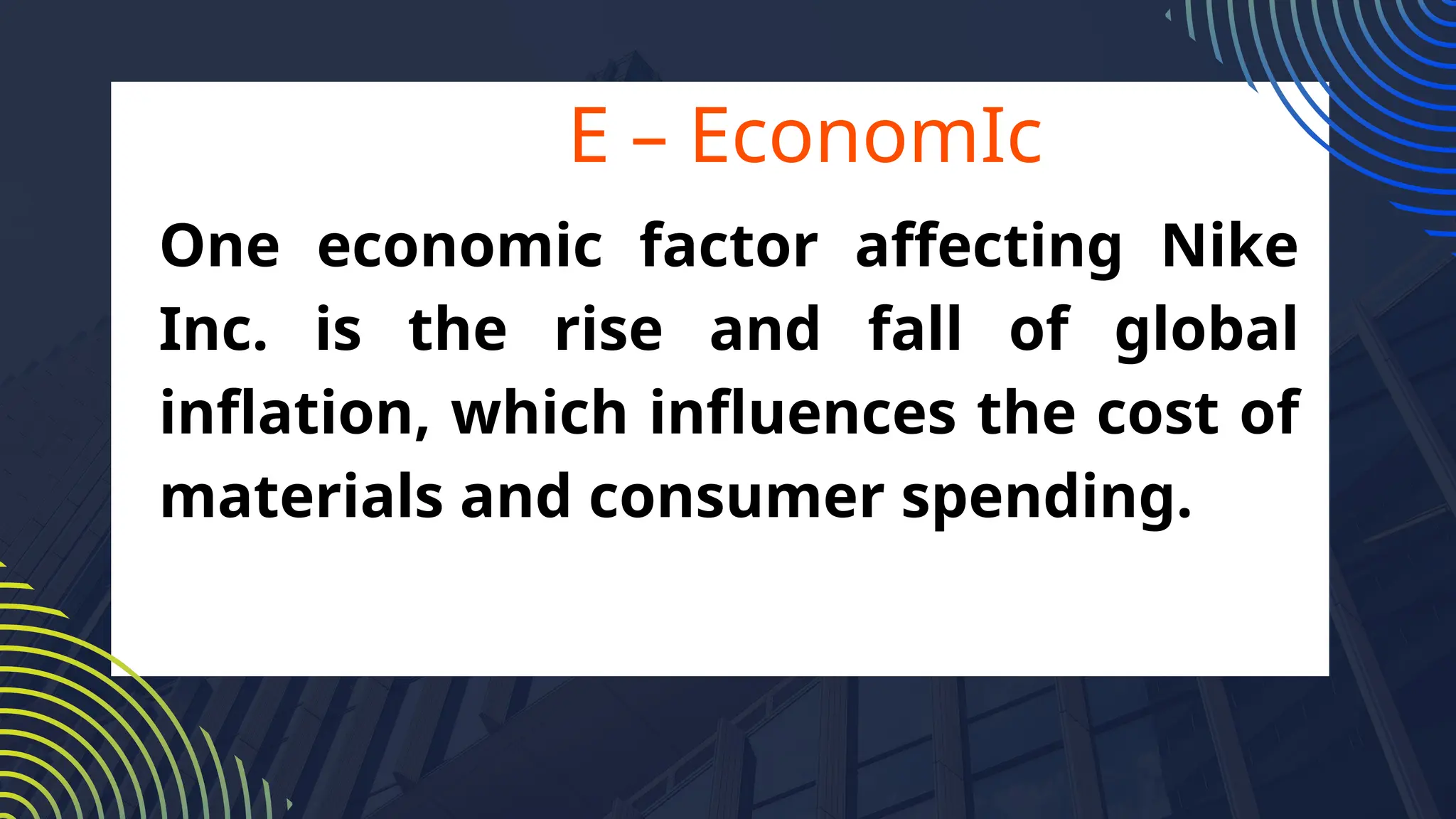 E – EconomIc

One economic factor affecting Nike Inc. is the rise and fall of global inflation, which influences the cost of materials and consumer spending.